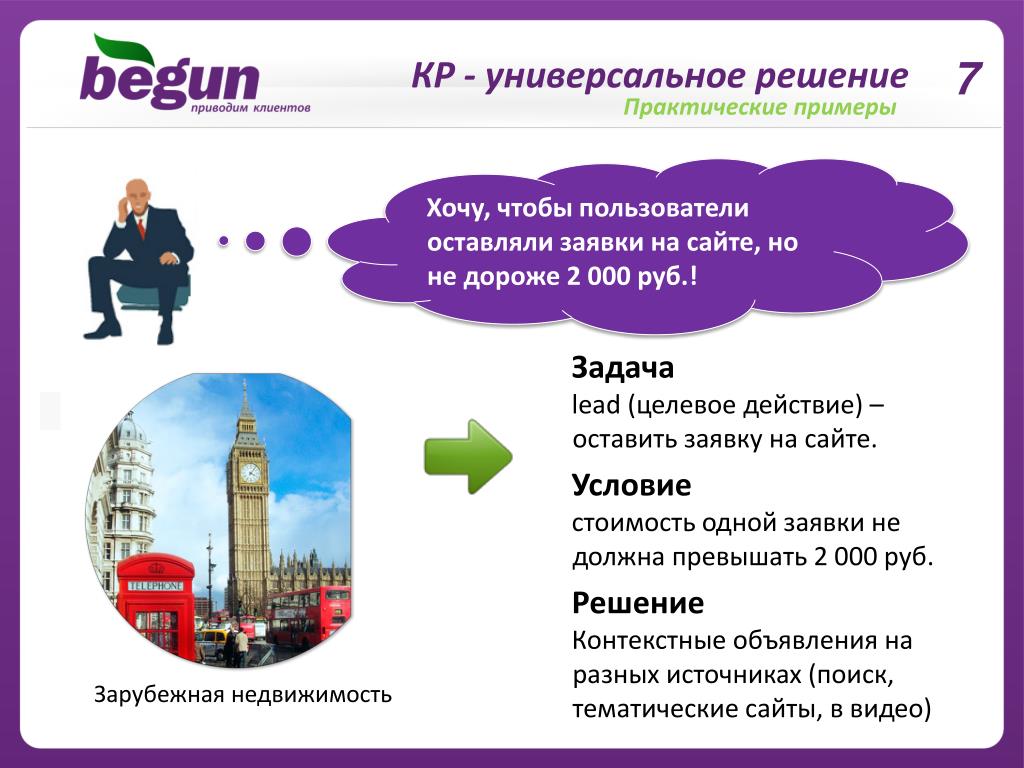 begun
приводим клиентов

КР - универсальное решение
Практические примеры

7

Хочу, чтобы пользователи оставляли заявки на сайте, но не дороже 2 000 руб.!

TELEPHONE

Зарубежная недвижимость

Задача
lead (целевое действие) – оставить заявку на сайте.

Условие
стоимость одной заявки не должна превышать 2 000 руб.

Решение
Контекстные объявления на разных источниках (поиск, тематические сайты, в видео)